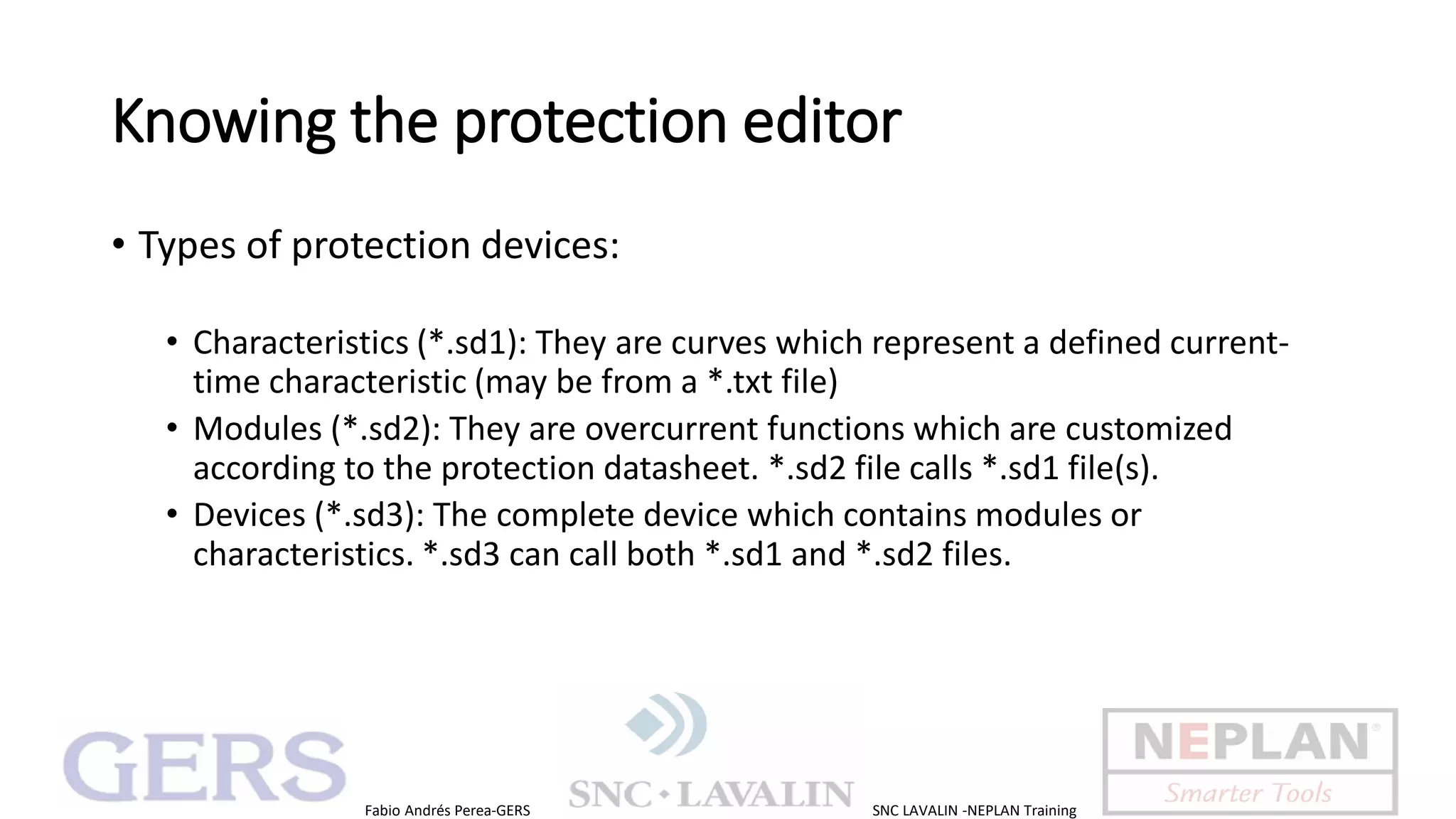 Knowing the protection editor

• Types of protection devices:

• Characteristics (*.sd1): They are curves which represent a defined current-time characteristic (may be from a *.txt file)
• Modules (*.sd2): They are overcurrent functions which are customized according to the protection datasheet. *.sd2 file calls *.sd1 file(s).
• Devices (*.sd3): The complete device which contains modules or characteristics. *.sd3 can call both *.sd1 and *.sd2 files.

GERS

Fabio Andrés Perea-GERS

SNC • LAVALIN

SNC LAVALIN -NEPLAN Training

NEPLAN®
Smarter Tools